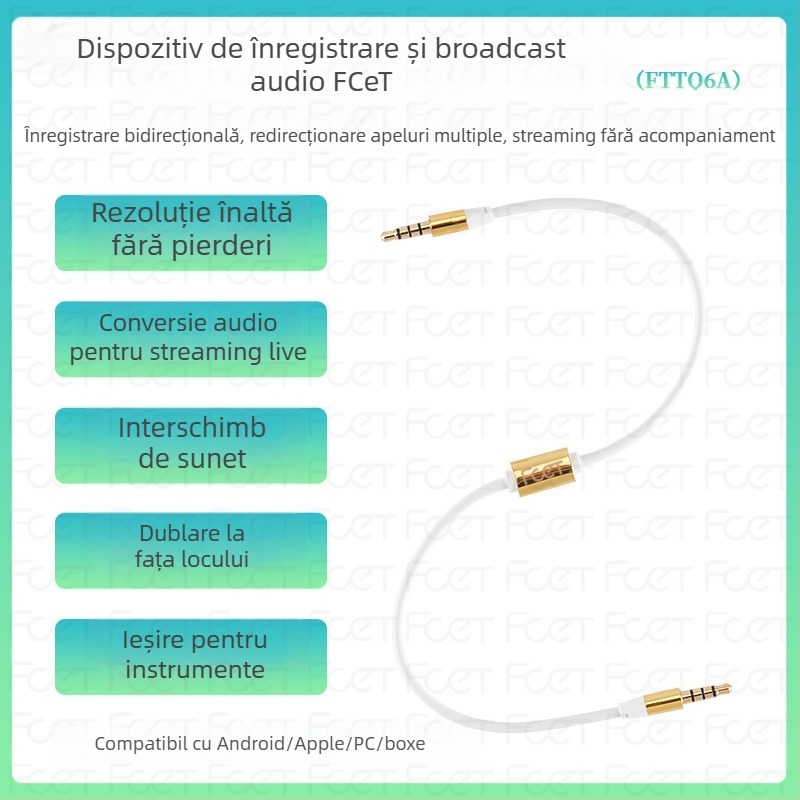 Dispozitiv de înregistrare și broadcast audio FCeT

(FTTQ6A)

Înregistrare bidirecțională, redirecționare apeluri multiple, streaming fără acompaniament

Rezoluție înaltă fără pierderi

Conversie audio pentru streaming live

Interschimb de sunet

Dublare la fața locului

Ieșire pentru instrumente

FCeT

Compatibil cu Android/Apple/PC/boxe